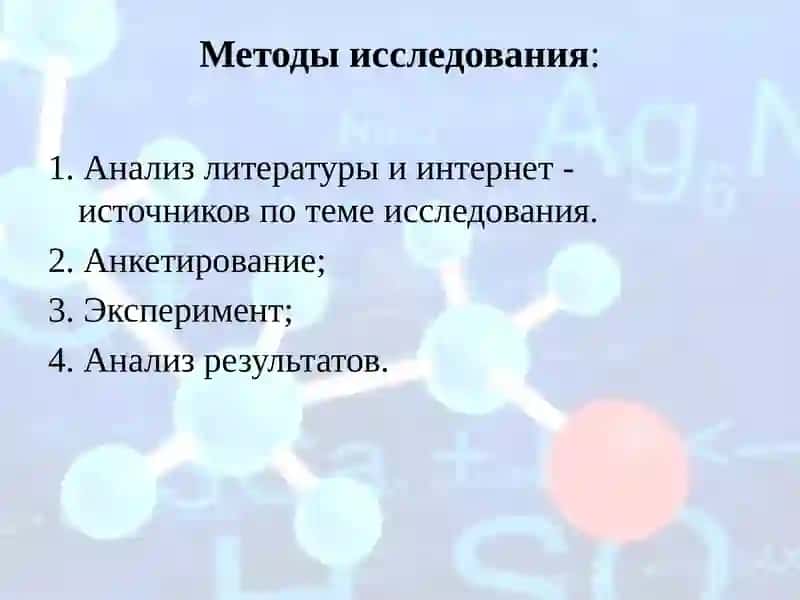 Методы исследования:

1. Анализ литературы и интернет - источников по теме исследования.
2. Анкетирование;
3. Эксперимент;
4. Анализ результатов.